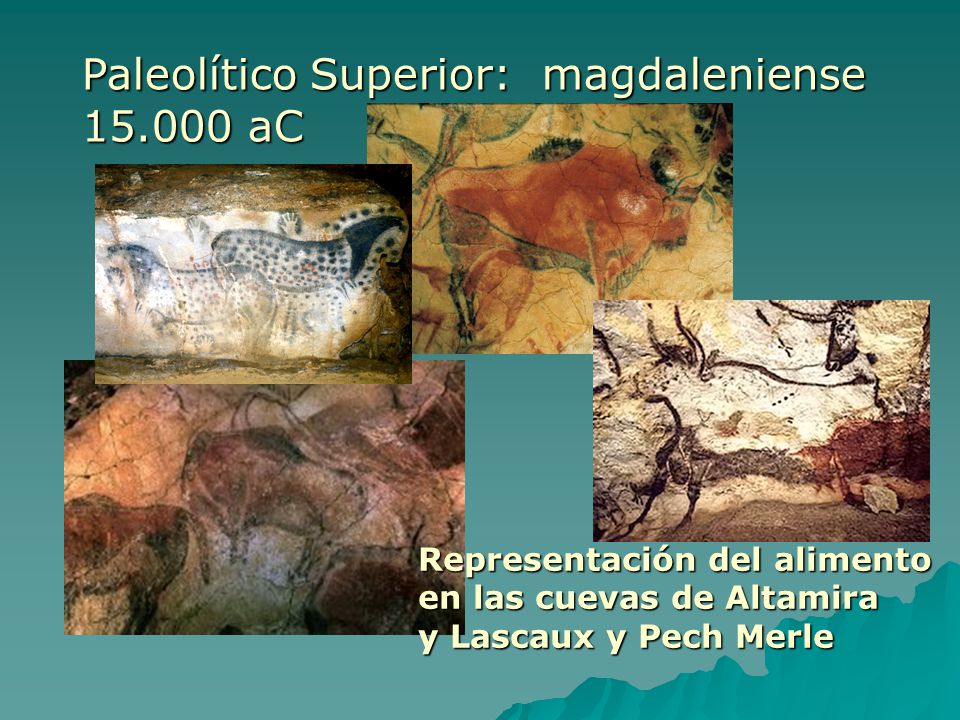 Paleolítico Superior:  magdaleniense
15.000 aC

Representación del alimento
en las cuevas de Altamira
y Lascaux y Pech Merle